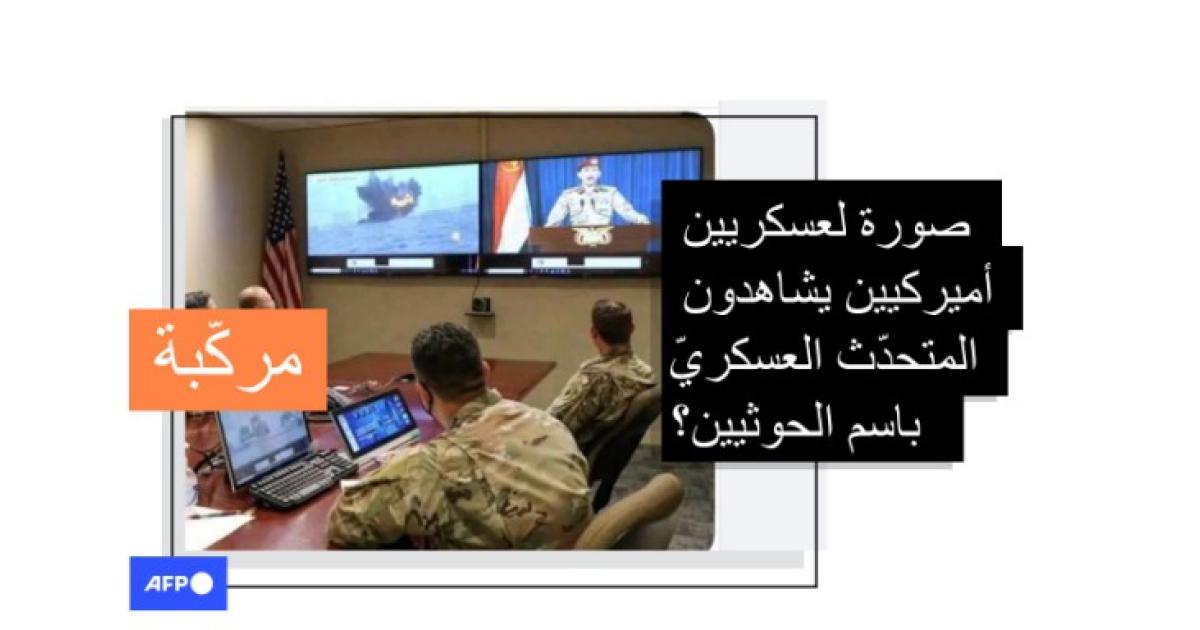 صورة لعسكريين أميركيين يشاهدون المتحدّث العسكريّ باسم الحوثيين؟

مركّبة

AFP